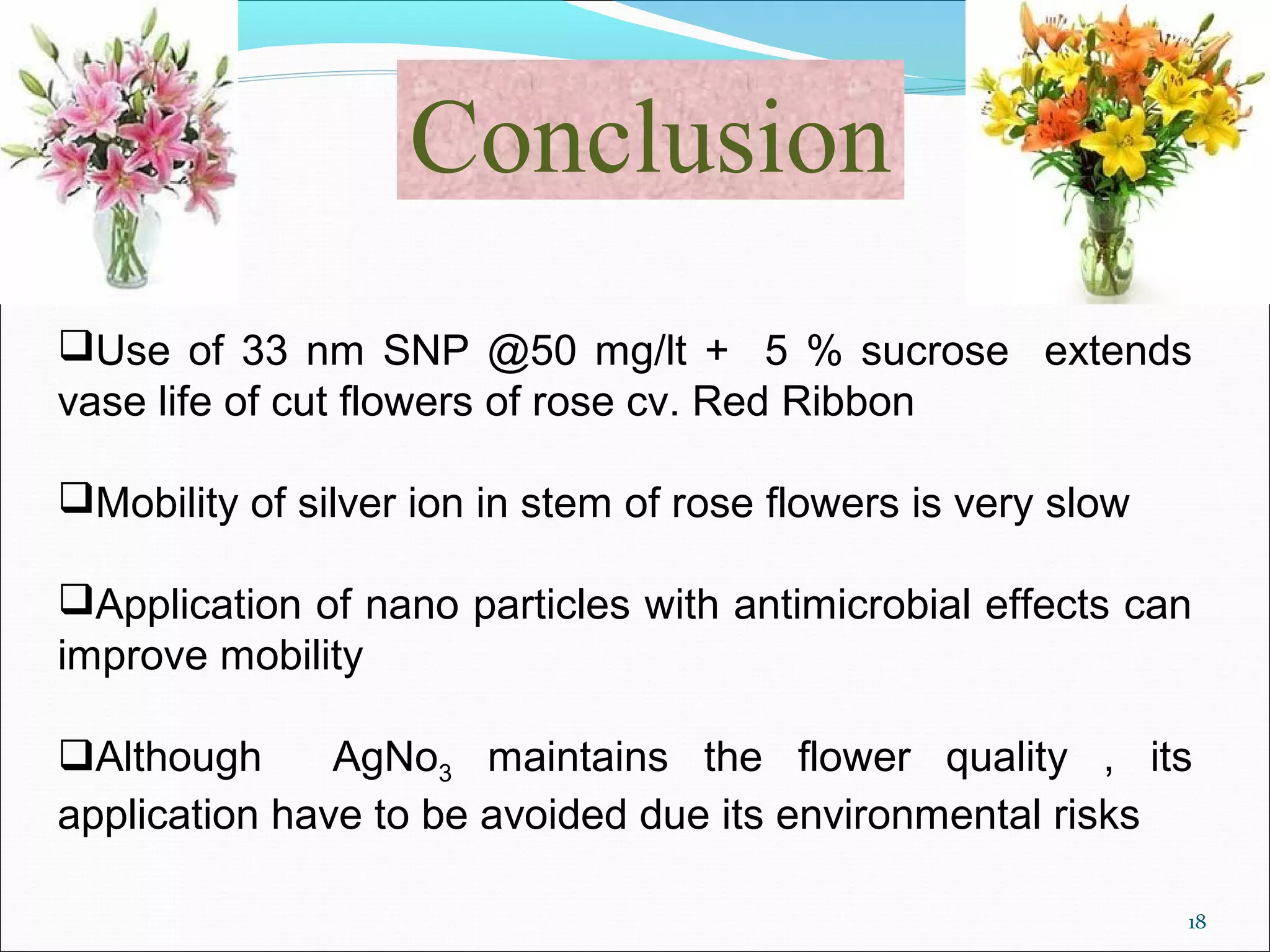 Conclusion

❑Use of 33 nm SNP @50 mg/lt + 5 % sucrose extends vase life of cut flowers of rose cv. Red Ribbon

❑Mobility of silver ion in stem of rose flowers is very slow

❑Application of nano particles with antimicrobial effects can improve mobility

❑Although $AgNo_3$ maintains the flower quality , its application have to be avoided due its environmental risks

18